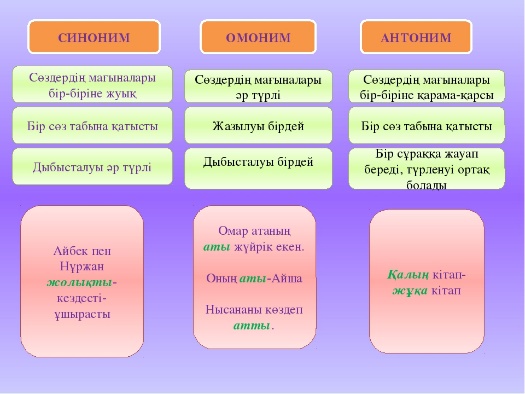 СИНОНИМ

Сөздердің мағыналары бір-біріне жуық

Бір сөз табына қатысты

Дыбысталуы әр түрлі

Айбек пен Нұржан жолықты-кездесті-ұшырасты

ОМОНИМ

Сөздердің мағыналары әр түрлі

Жазылуы бірдей

Дыбысталуы бірдей

Омар атаның аты жүйрік екен.

Оның аты-Айша

Нысананы көздеп атты.

АНТОНИМ

Сөздердің мағыналары бір-біріне қарама-қарсы

Бір сөз табына қатысты

Бір сұраққа жауап береді, түрленуі ортақ болады

Қалың кітап-жұқа кітап